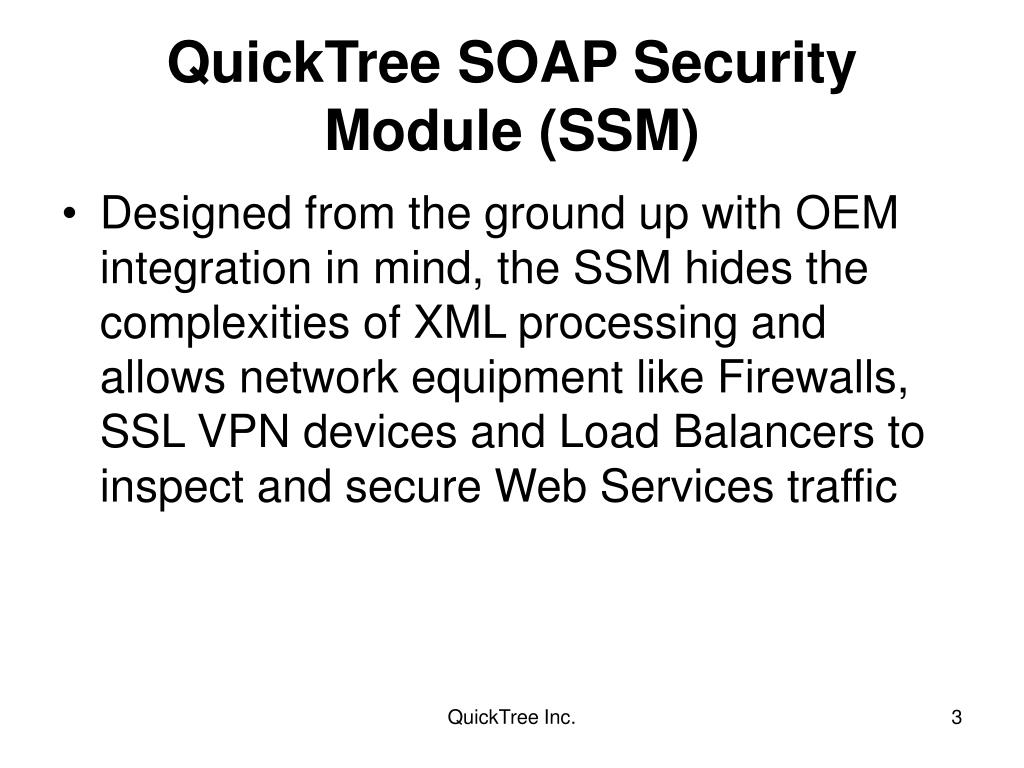 QuickTree SOAP Security Module (SSM)

• Designed from the ground up with OEM integration in mind, the SSM hides the complexities of XML processing and allows network equipment like Firewalls, SSL VPN devices and Load Balancers to inspect and secure Web Services traffic

QuickTree Inc.

3